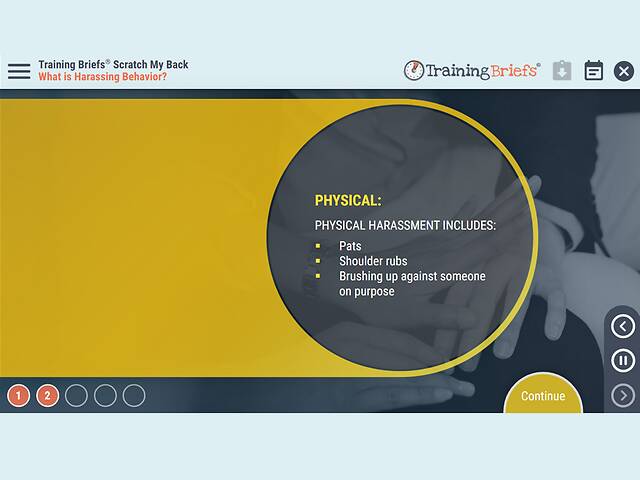 Training Briefs® Scratch My Back
What is Harassing Behavior?

TrainingBriefs®

PHYSICAL:

PHYSICAL HARASSMENT INCLUDES:

- Pats
- Shoulder rubs
- Brushing up against someone on purpose

1 2

Continue